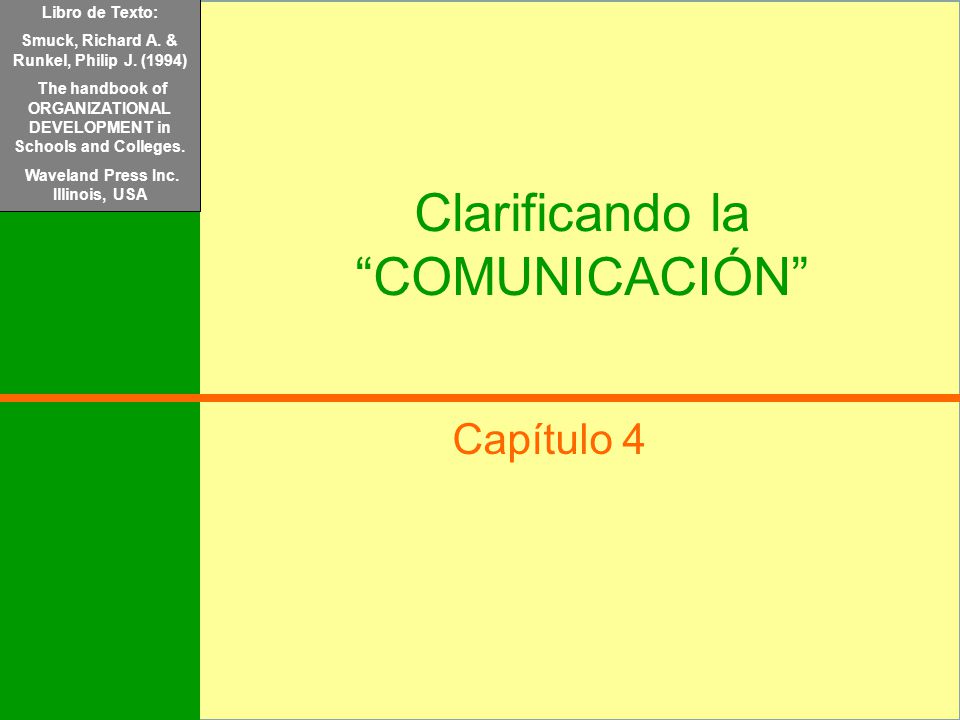 Libro de Texto:

Smuck, Richard A. & Runkel, Philip J. (1994)

The handbook of ORGANIZATIONAL DEVELOPMENT in Schools and Colleges.

Waveland Press Inc. Illinois, USA

Clarificando la “COMUNICACIÓN”

Capítulo 4